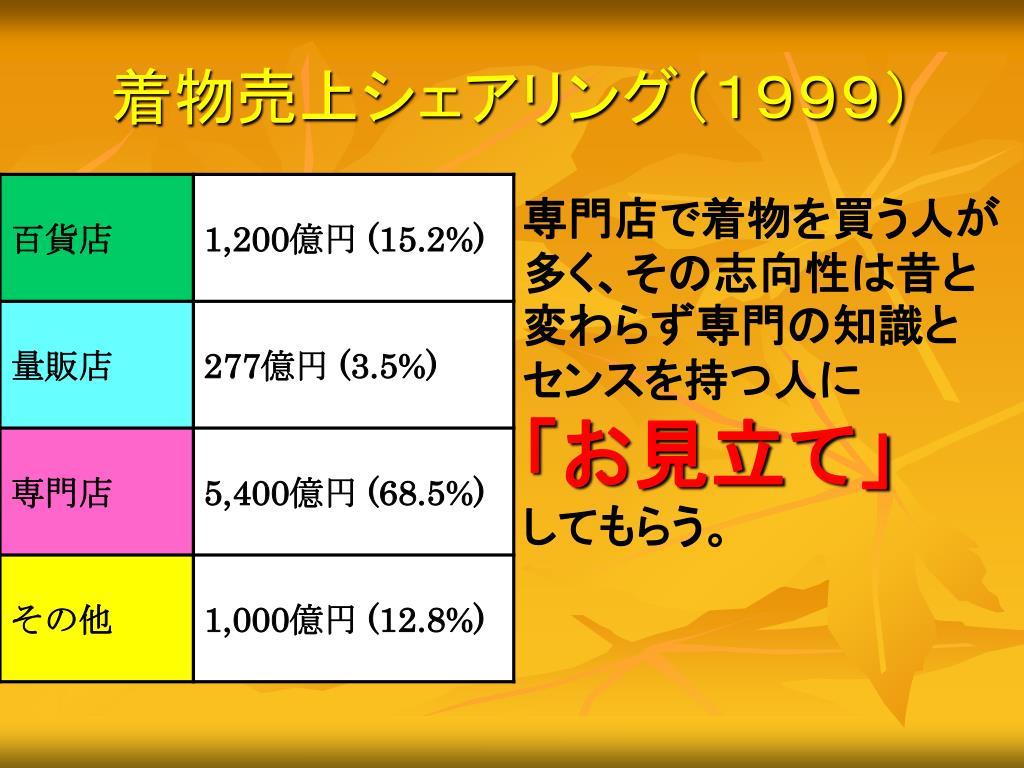 着物売上シェアリング（１９９９）

| 百貨店 | 1,200億円 (15.2%) |
|---|---|
| 量販店 | 277億円 (3.5%) |
| 専門店 | 5,400億円 (68.5%) |
| その他 | 1,000億円 (12.8%) |

専門店で着物を買う人が多く、その志向性は昔と変わらず専門の知識とセンスを持つ人に「お見立て」してもらう。